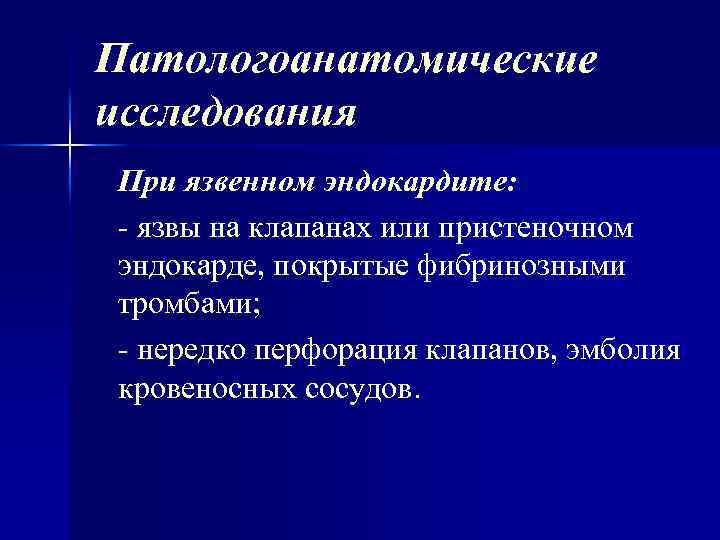 Патологоанатомические исследования

При язвенном эндокардите:

- язвы на клапанах или пристеночном эндокарде, покрытые фибринозными тромбами;

- нередко перфорация клапанов, эмболия кровеносных сосудов.